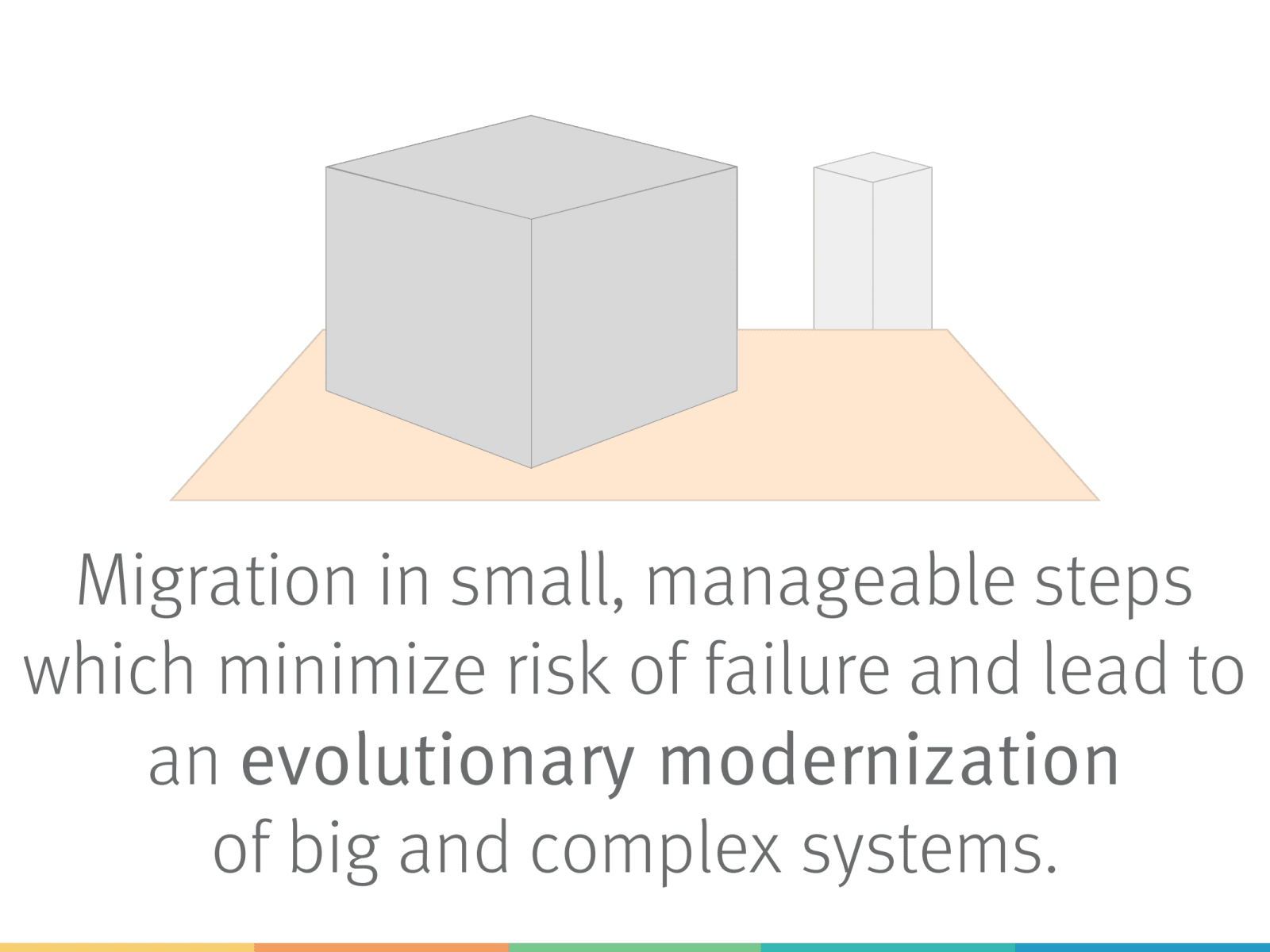 Migration in small, manageable steps which minimize risk of failure and lead to an evolutionary modernization of big and complex systems.